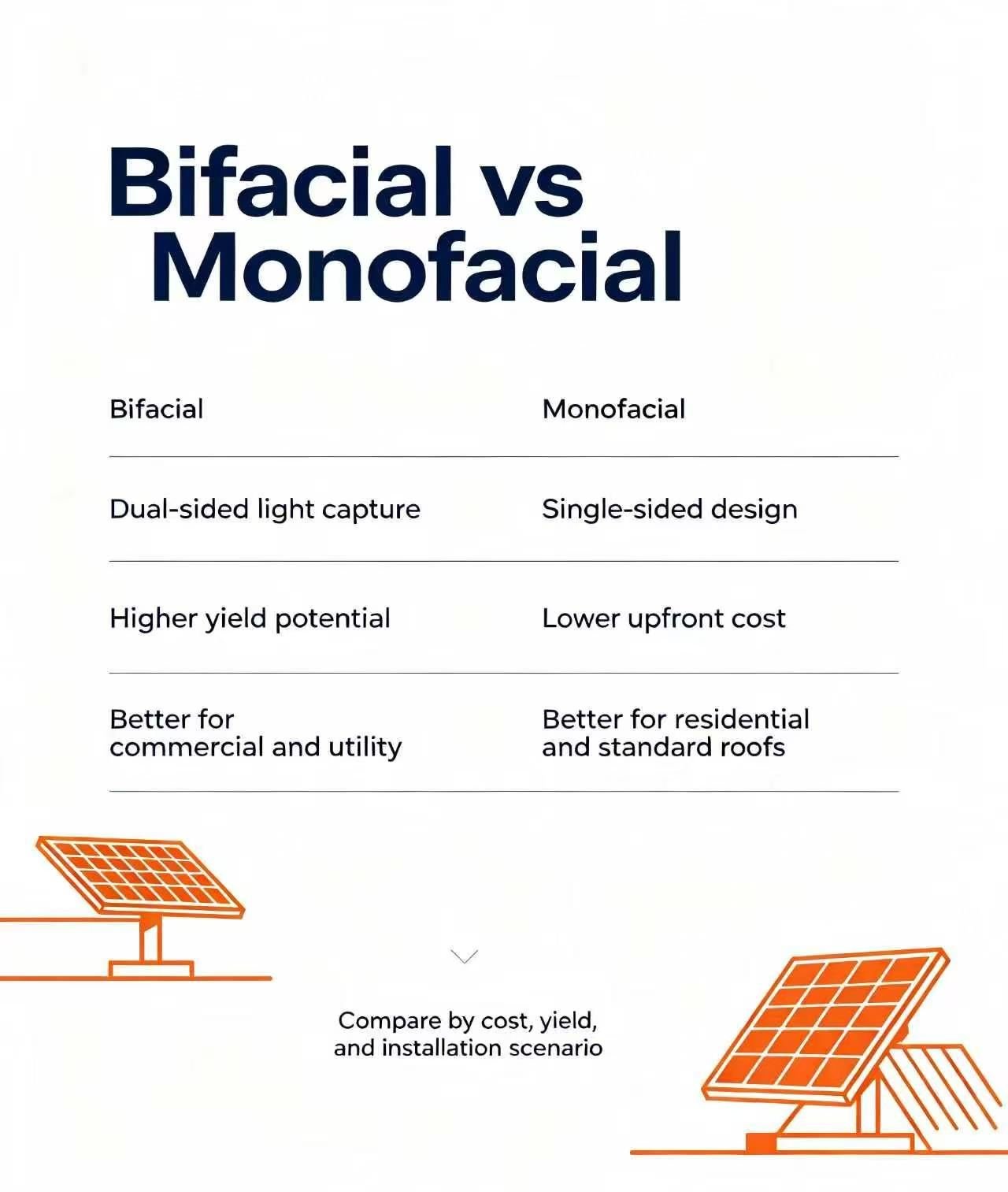 Bifacial vs Monofacial

| Bifacial | Monofacial |
|---|---|
| Dual-sided light capture | Single-sided design |
| Higher yield potential | Lower upfront cost |
| Better for commercial and utility | Better for residential and standard roofs |

Compare by cost, yield, and installation scenario